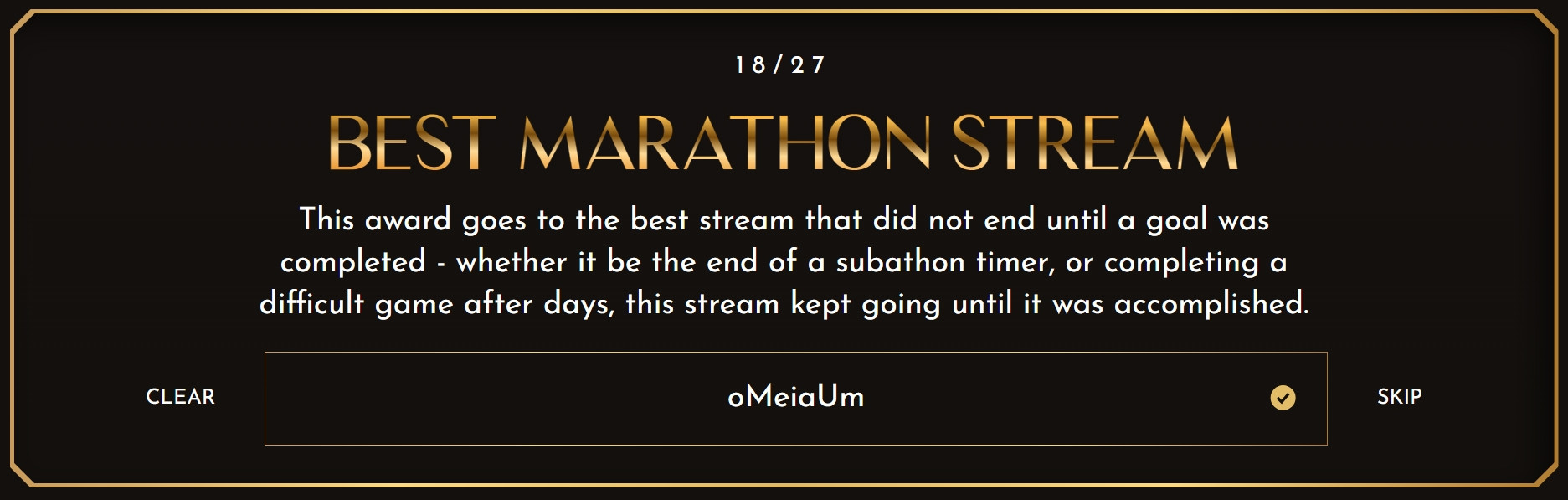 18/27

BEST MARATHON STREAM

This award goes to the best stream that did not end until a goal was completed - whether it be the end of a subathon timer, or completing a difficult game after days, this stream kept going until it was accomplished.

CLEAR

oMeiaUm

SKIP